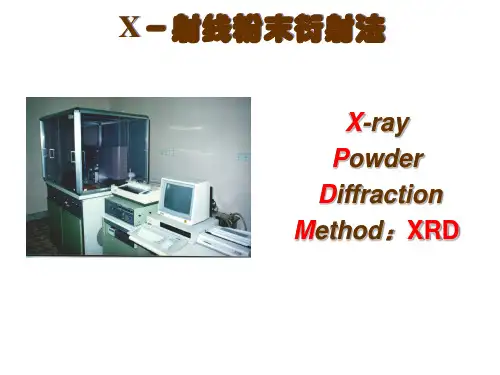 X－射线粉末衍射法

X-ray
Powder
Diffraction
Method：XRD